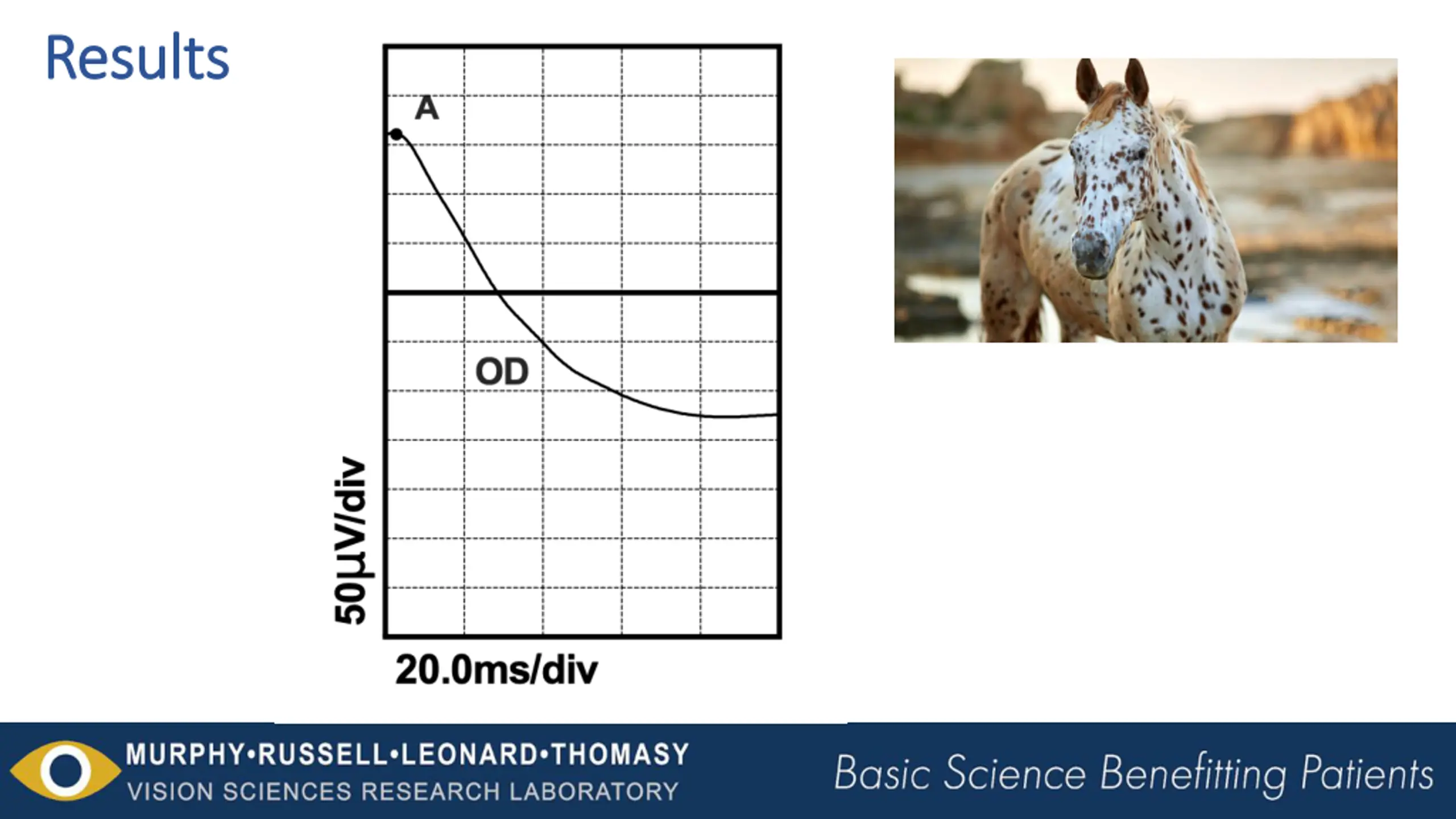 Results

A

OD

50μV/div

20.0ms/div

MURPHY•RUSSELL•LEONARD•THOMASY
VISION SCIENCES RESEARCH LABORATORY

Basic Science Benefitting Patients